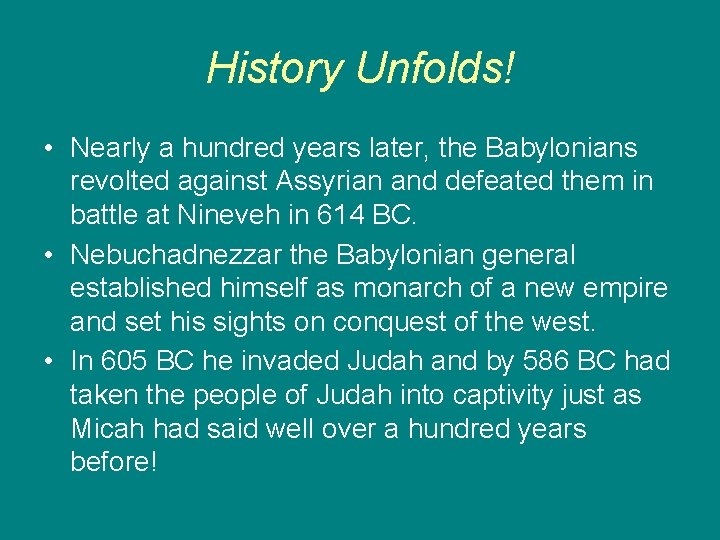 History Unfolds!

• Nearly a hundred years later, the Babylonians revolted against Assyrian and defeated them in battle at Nineveh in 614 BC.

• Nebuchadnezzar the Babylonian general established himself as monarch of a new empire and set his sights on conquest of the west.

• In 605 BC he invaded Judah and by 586 BC had taken the people of Judah into captivity just as Micah had said well over a hundred years before!